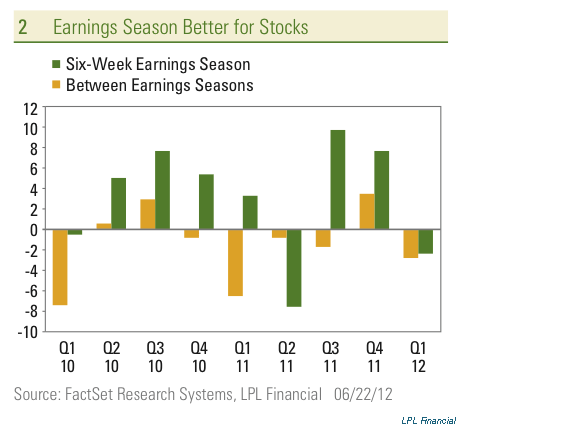 2 Earnings Season Better for Stocks

Six-Week Earnings Season
Between Earnings Seasons

12
10
8
6
4
2
0
-2
-4
-6
-8
-10

Q1 10
Q2 10
Q3 10
Q4 10
Q1 11
Q2 11
Q3 11
Q4 11
Q1 12

Source: FactSet Research Systems, LPL Financial 06/22/12

LPL Financial